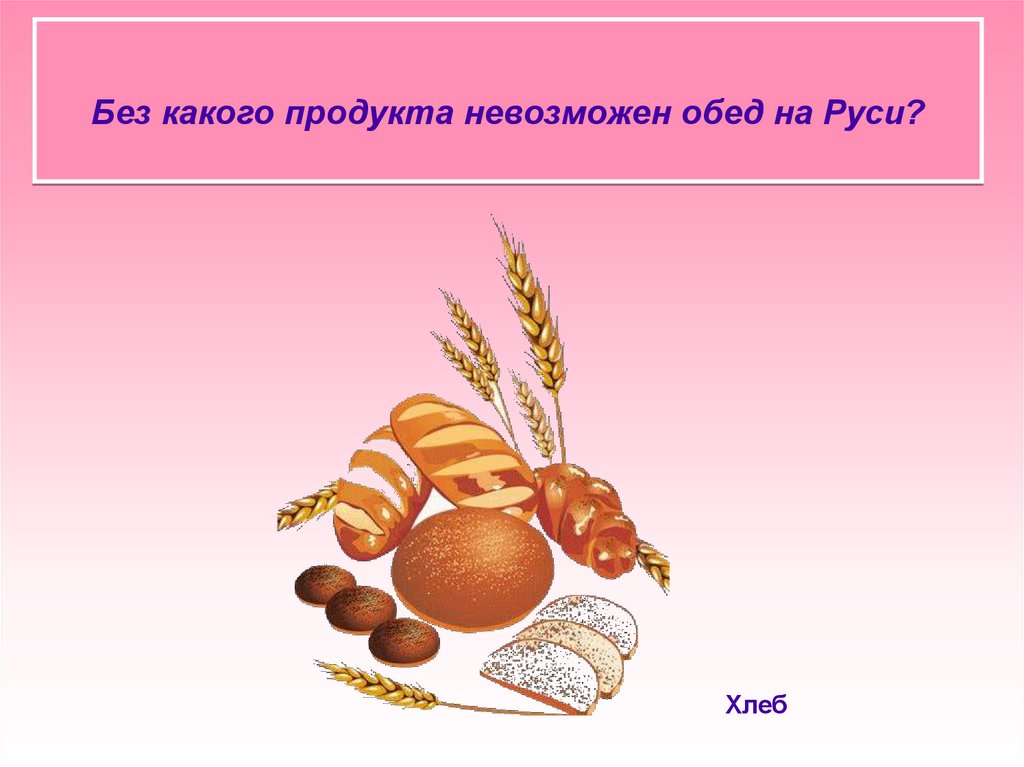 Без какого продукта невозможен обед на Руси?

Хлеб